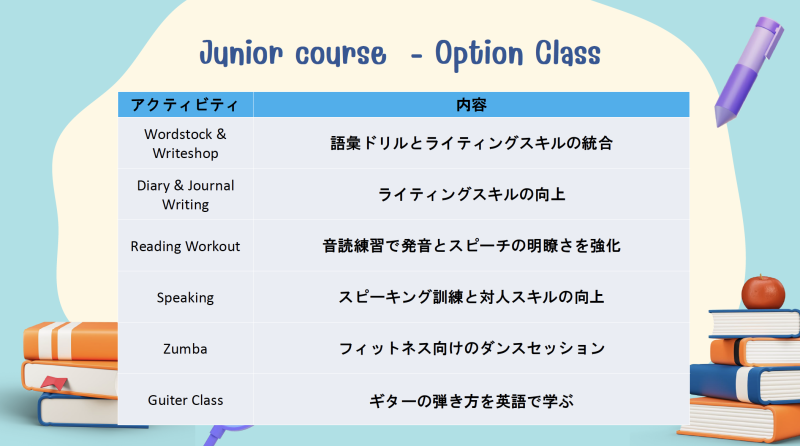 Junior course - Option Class

| アクティビティ | 内容 |
|---|---|
| Wordstock & Writeshop | 語彙ドリルとライティングスキルの統合 |
| Diary & Journal Writing | ライティングスキルの向上 |
| Reading Workout | 音読練習で発音とスピーチの明瞭さを強化 |
| Speaking | スピーキング訓練と対人スキルの向上 |
| Zumba | フィットネス向けのダンスセッション |
| Guiter Class | ギターの弾き方を英語で学ぶ |